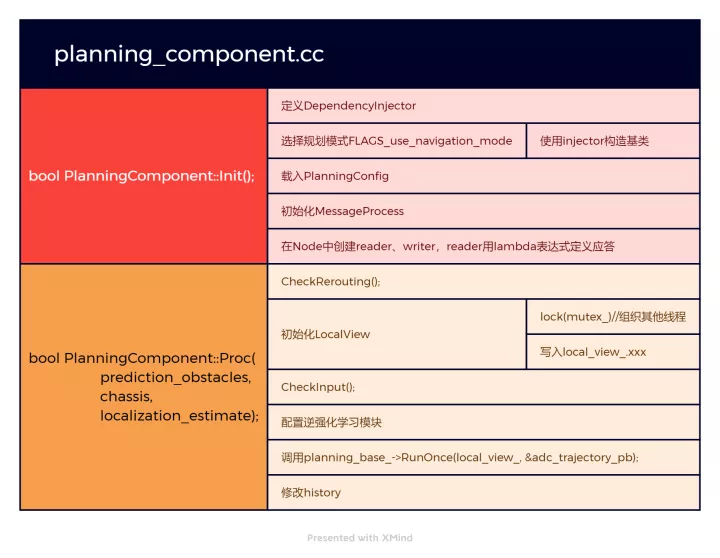 planning_component.cc

bool PlanningComponent::Init();

定义DependencyInjector

选择规划模式FLAGS_use_navigation_mode

使用injector构造基类

载入PlanningConfig

初始化MessageProcess

在Node中创建reader、writer，reader用lambda表达式定义应答

bool PlanningComponent::Proc(
prediction_obstacles,
chassis,
localization_estimate);

CheckRerouting();

初始化LocalView

lock(mutex_)//组织其他线程

写入local_view_.xxx

CheckInput();

配置逆强化学习模块

调用planning_base_->RunOnce(local_view_, &adc_trajectory_pb);

修改history

Presented with XMind